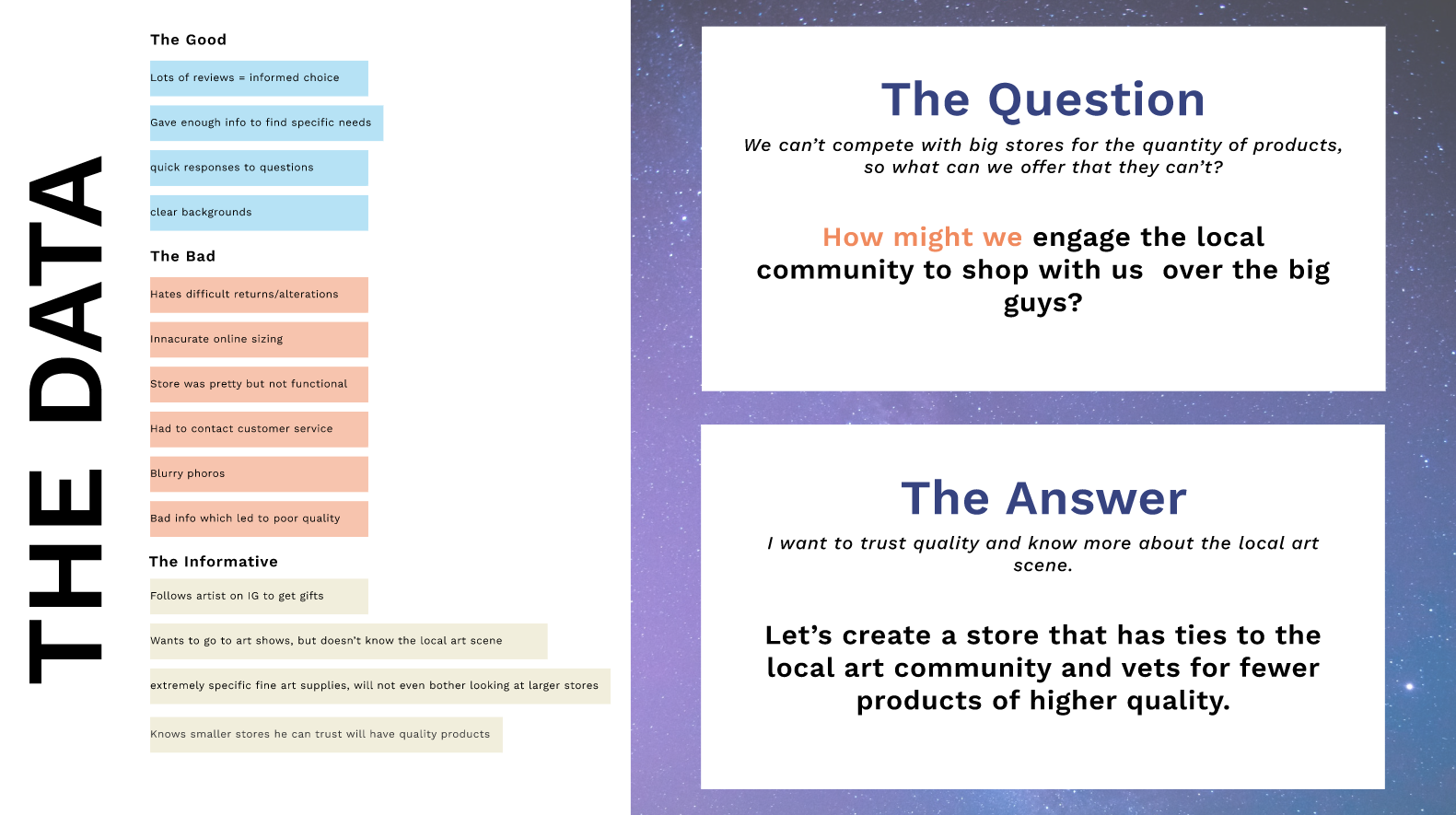 THE DATA

The Good

Lots of reviews = informed choice

Gave enough info to find specific needs

quick responses to questions

clear backgrounds

The Bad

Hates difficult returns/alterations

Innacurate online sizing

Store was pretty but not functional

Had to contact customer service

Blurry phoros

Bad info which led to poor quality

The Informative

Follows artist on IG to get gifts

Wants to go to art shows, but doesn't know the local art scene

extremely specific fine art supplies, will not even bother looking at larger stores

Knows smaller stores he can trust will have quality products

The Question

We can't compete with big stores for the quantity of products, so what can we offer that they can't?

How might we engage the local community to shop with us over the big guys?

The Answer

I want to trust quality and know more about the local art scene.

Let's create a store that has ties to the local art community and vets for fewer products of higher quality.